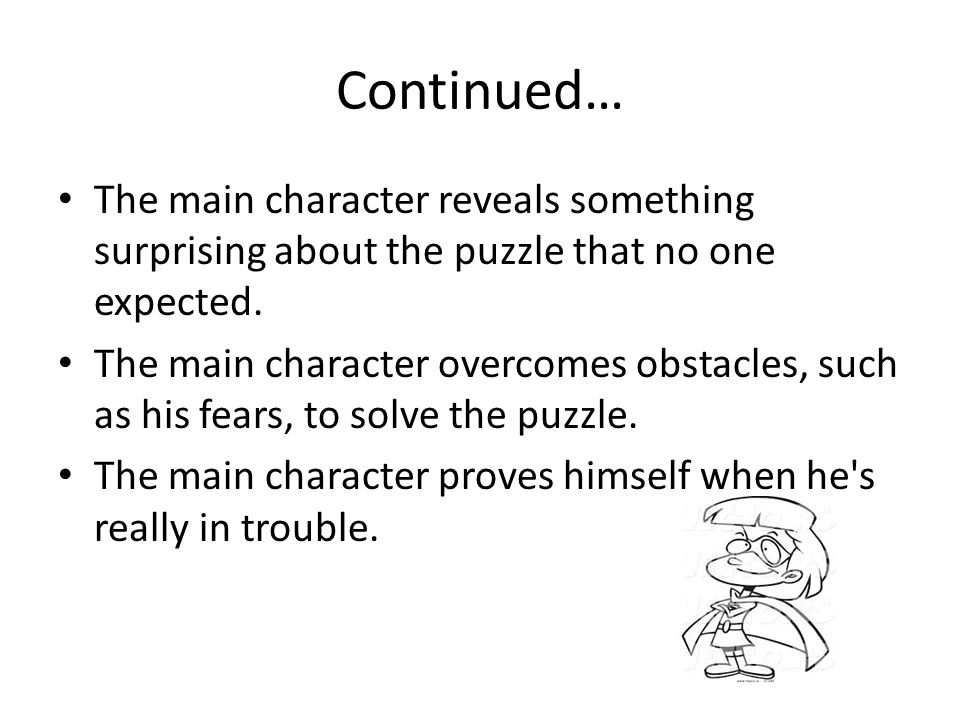 Continued…

• The main character reveals something surprising about the puzzle that no one expected.
• The main character overcomes obstacles, such as his fears, to solve the puzzle.
• The main character proves himself when he's really in trouble.